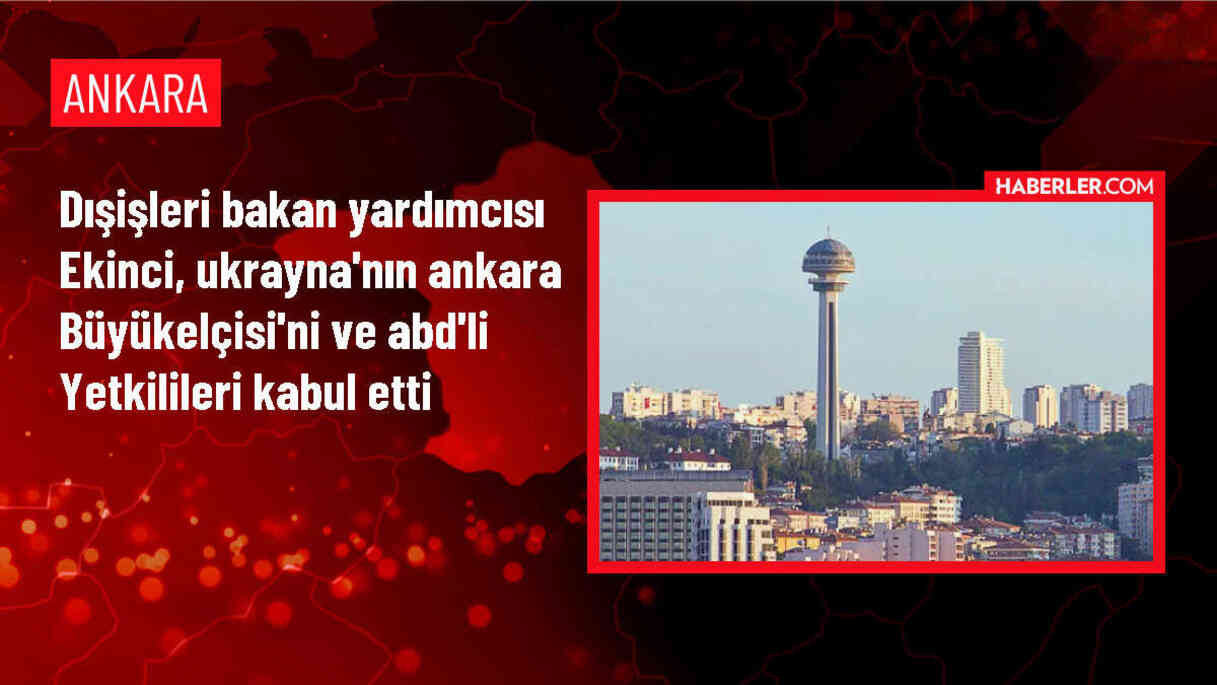 ANKARA

Dışişleri bakan yardımcısı Ekinci, ukrayna'nın ankara Büyükelçisi'ni ve abd'li Yetkilileri kabul etti

HABERLER.COM